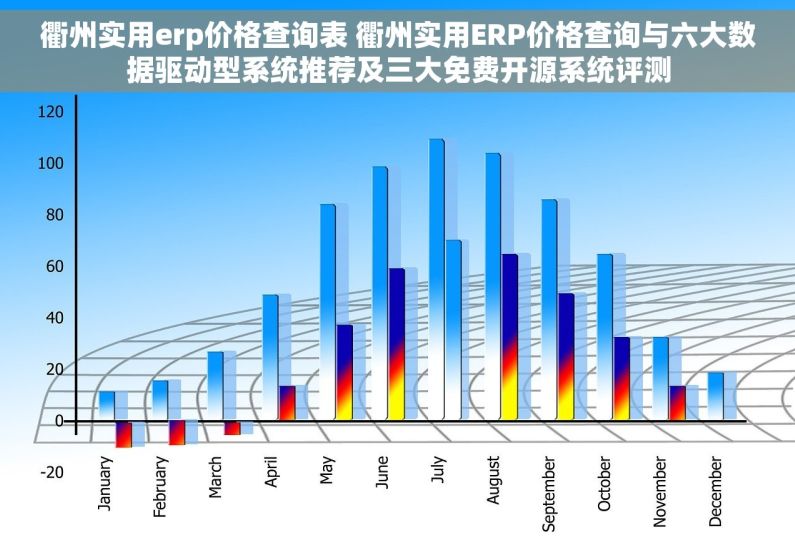 衢州实用erp价格查询表 衢州实用ERP价格查询与六大数据驱动型系统推荐及三大免费开源系统评测

120
100
80
60
40
20
0
-20

January
February
March
April
May
June
July
August
September
October
November
December